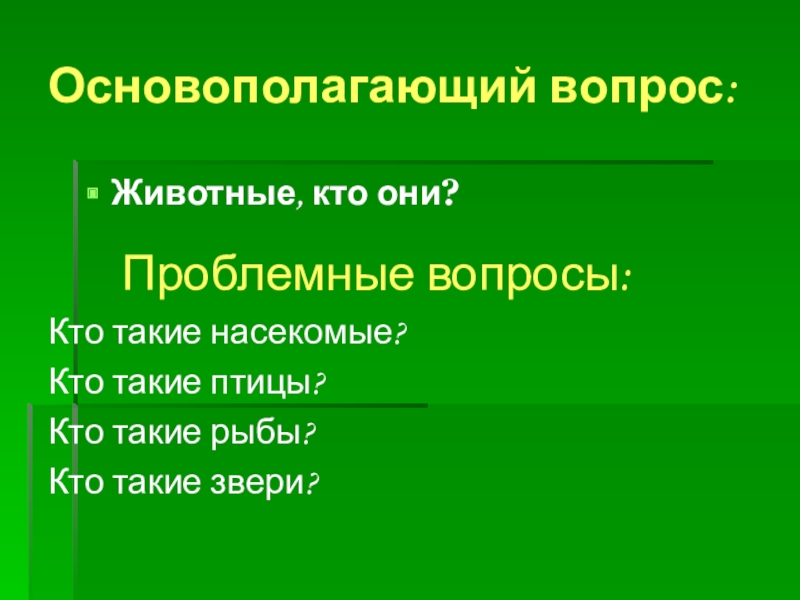 Основополагающий вопрос:

Животные, кто они?

Проблемные вопросы:

Кто такие насекомые?

Кто такие птицы?

Кто такие рыбы?

Кто такие звери?